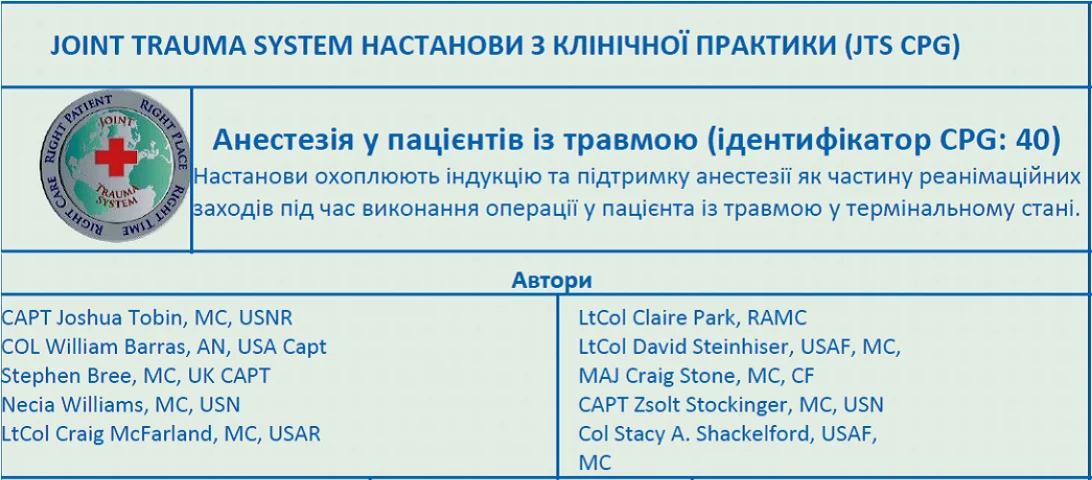 JOINT TRAUMA SYSTEM НАСТАНОВИ З КЛІНІЧНОЇ ПРАКТИКИ (JTS CPG)

RIGHT PATIENT RIGHT PLACE RIGHT TIME RIGHT CARE JOINT TRAUMA SYSTEM

Анестезія у пацієнтів із травмою (ідентифікатор CPG: 40)

Настанови охоплюють індукцію та підтримку анестезії як частину реанімаційних заходів під час виконання операції у пацієнта із травмою у термінальному стані.

Автори

CAPT Joshua Tobin, MC, USNR
COL William Barras, AN, USA Capt
Stephen Bree, MC, UK CAPT
Necia Williams, MC, USN
LtCol Craig McFarland, MC, USAR

LtCol Claire Park, RAMC
LtCol David Steinhiser, USAF, MC,
MAJ Craig Stone, MC, CF
CAPT Zsolt Stockinger, MC, USN
Col Stacy A. Shackelford, USAF, MC